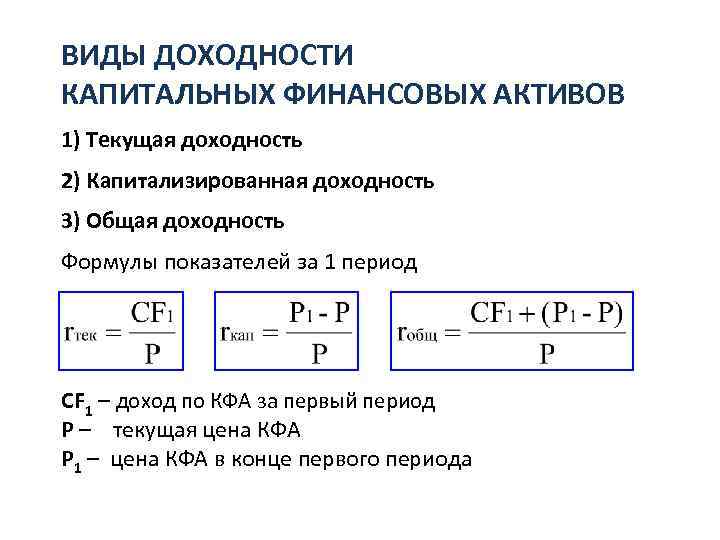 ВИДЫ ДОХОДНОСТИ
КАПИТАЛЬНЫХ ФИНАНСОВЫХ АКТИВОВ

1) Текущая доходность

2) Капитализированная доходность

3) Общая доходность

Формулы показателей за 1 период

$r_{тек} = \frac{CF_1}{P}$

$r_{кап} = \frac{P_1 - P}{P}$

$r_{общ} = \frac{CF_1 + (P_1 - P)}{P}$

$CF_1$ – доход по КФА за первый период
P – текущая цена КФА
$P_1$ – цена КФА в конце первого периода